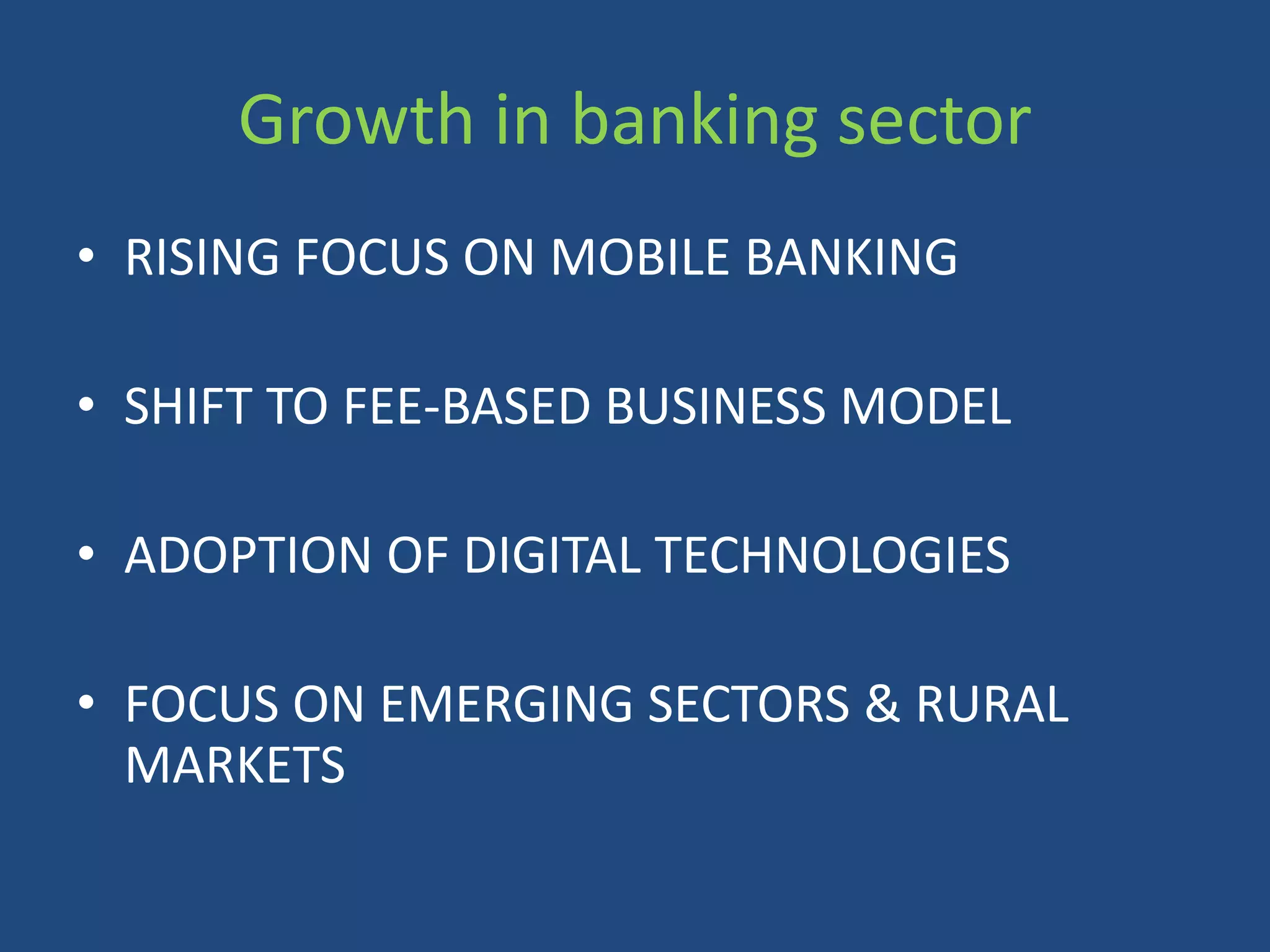 Growth in banking sector

• RISING FOCUS ON MOBILE BANKING

• SHIFT TO FEE-BASED BUSINESS MODEL

• ADOPTION OF DIGITAL TECHNOLOGIES

• FOCUS ON EMERGING SECTORS & RURAL MARKETS